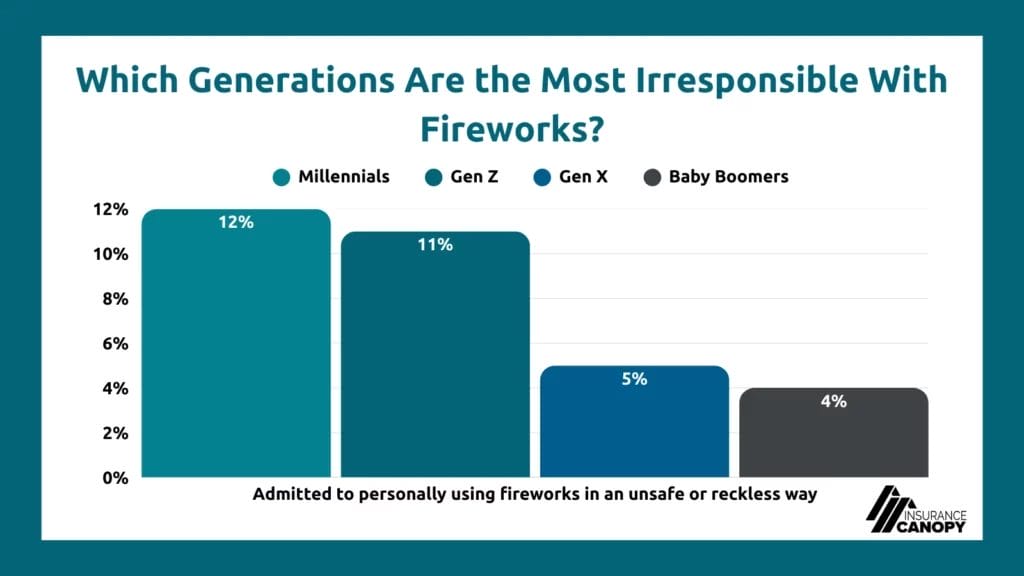 Which Generations Are the Most Irresponsible With Fireworks?

Millennials
Gen Z
Gen X
Baby Boomers

12%
10%
8%
6%
4%
2%
0%

12%
11%
5%
4%

Admitted to personally using fireworks in an unsafe or reckless way

INSURANCE CANOPY